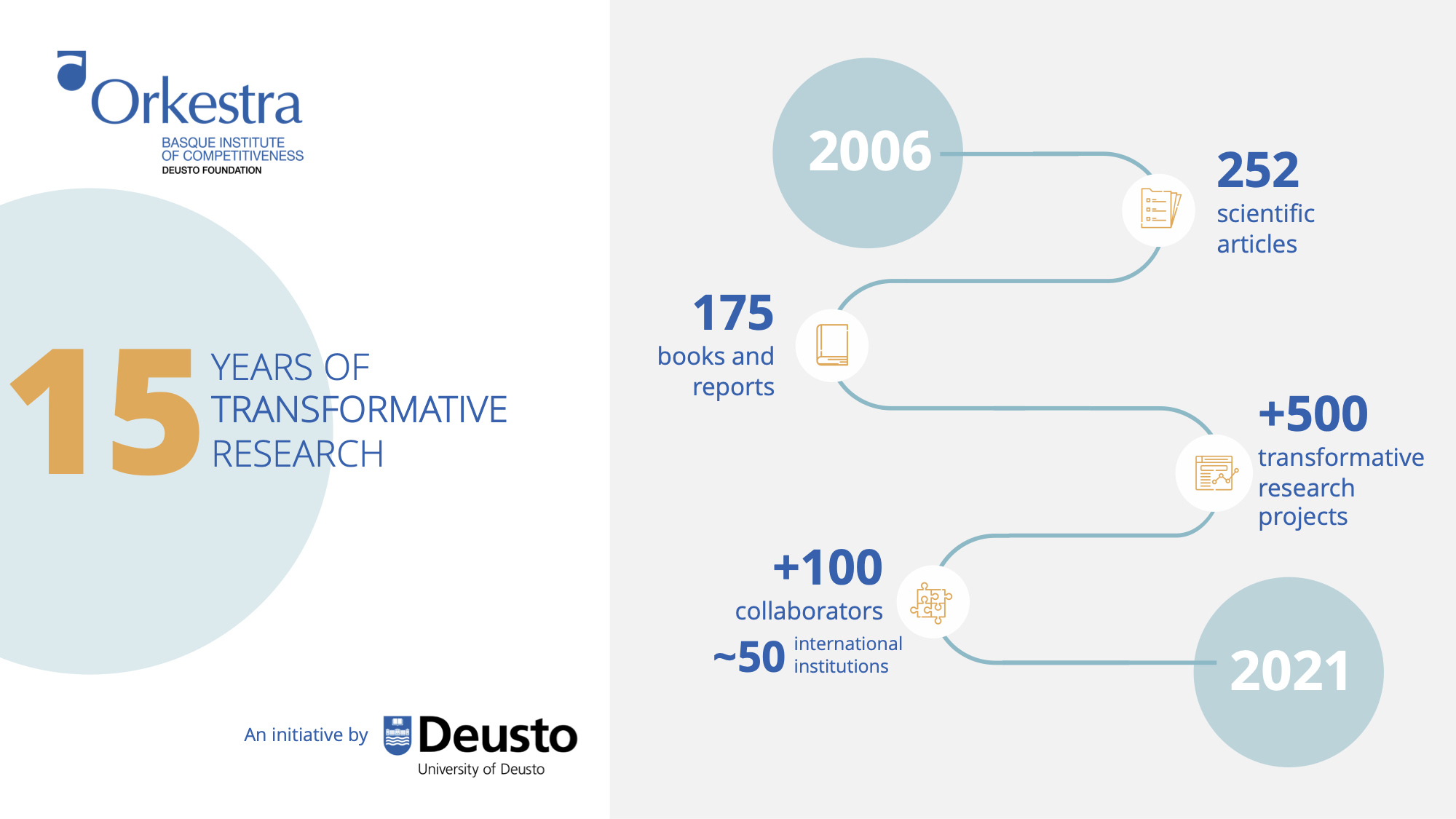 Orkestra
BASQUE INSTITUTE OF COMPETITIVENESS
DEUSTO FOUNDATION

15 YEARS OF TRANSFORMATIVE RESEARCH

An initiative by Deusto
University of Deusto

2006

252
scientific articles

175
books and reports

+500
transformative research projects

+100
collaborators

~50 international institutions

2021